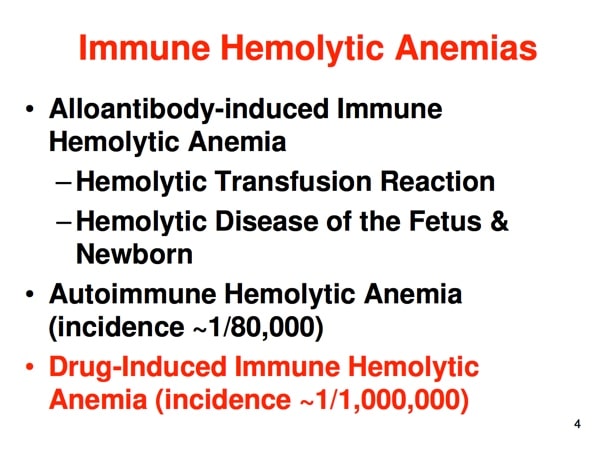 Immune Hemolytic Anemias

• Alloantibody-induced Immune Hemolytic Anemia
– Hemolytic Transfusion Reaction
– Hemolytic Disease of the Fetus & Newborn
• Autoimmune Hemolytic Anemia (incidence ~1/80,000)
• Drug-Induced Immune Hemolytic Anemia (incidence ~1/1,000,000)

4